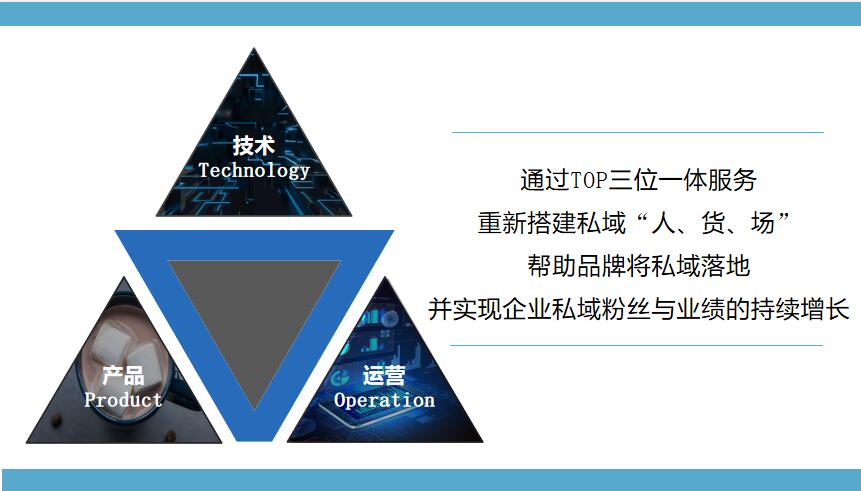 技术
Technology

产品
Product

运营
Operation

通过TOP三位一体服务
重新搭建私域“人、货、场”
帮助品牌将私域落地
并实现企业私域粉丝与业绩的持续增长